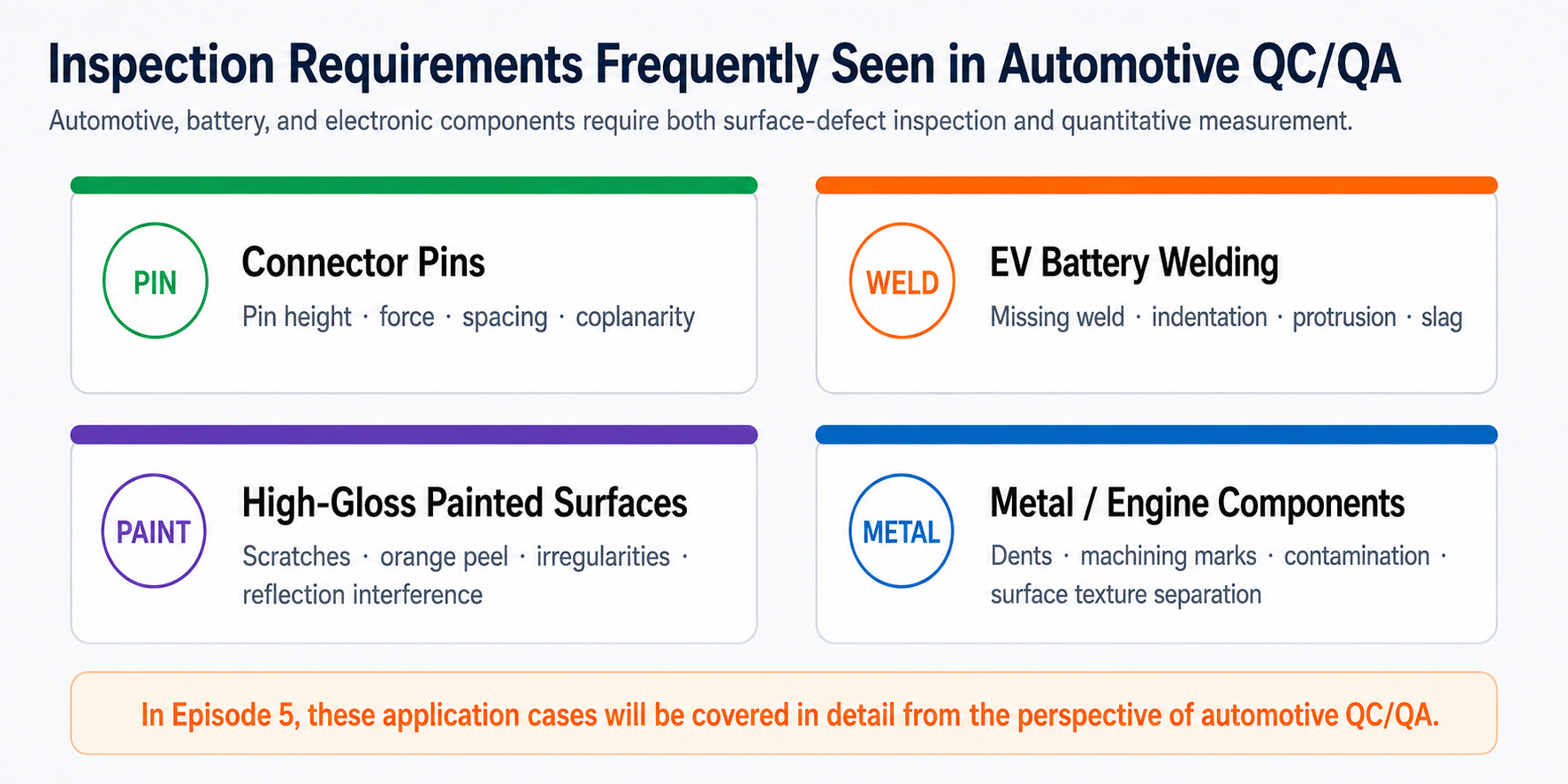 Inspection Requirements Frequently Seen in Automotive QC/QA

Automotive, battery, and electronic components require both surface-defect inspection and quantitative measurement.

PIN

Connector Pins

Pin height · force · spacing · coplanarity

WELD

EV Battery Welding

Missing weld · indentation · protrusion · slag

PAINT

High-Gloss Painted Surfaces

Scratches · orange peel · irregularities · reflection interference

METAL

Metal / Engine Components

Dents · machining marks · contamination · surface texture separation

In Episode 5, these application cases will be covered in detail from the perspective of automotive QC/QA.